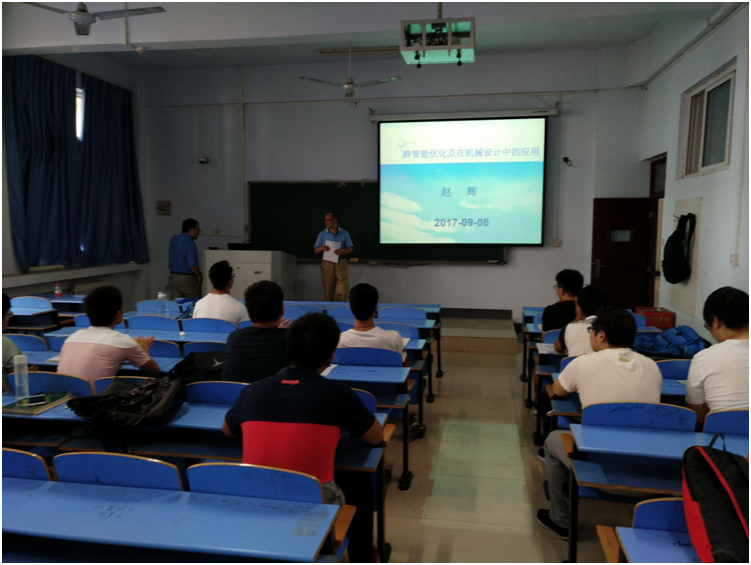 群智能优化及在机械设计中的应用

赵 辉

2017-09-08